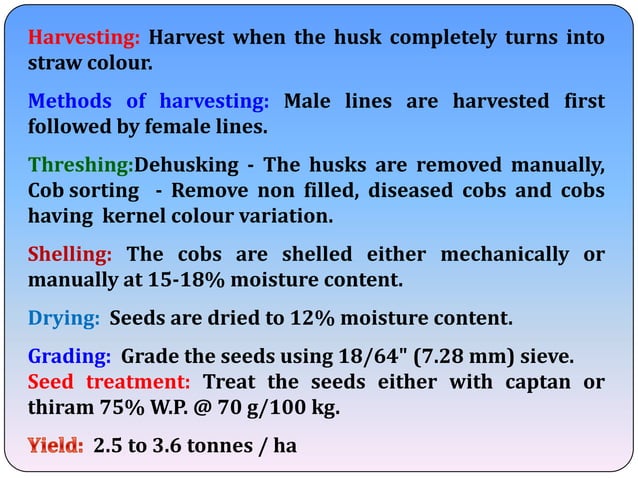 Harvesting: Harvest when the husk completely turns into straw colour.

Methods of harvesting: Male lines are harvested first followed by female lines.

Threshing:Dehusking - The husks are removed manually, Cob sorting - Remove non filled, diseased cobs and cobs having kernel colour variation.

Shelling: The cobs are shelled either mechanically or manually at 15-18% moisture content.

Drying: Seeds are dried to 12% moisture content.

Grading: Grade the seeds using 18/64" (7.28 mm) sieve.
Seed treatment: Treat the seeds either with captan or thiram 75% W.P. @ 70 g/100 kg.

Yield: 2.5 to 3.6 tonnes / ha